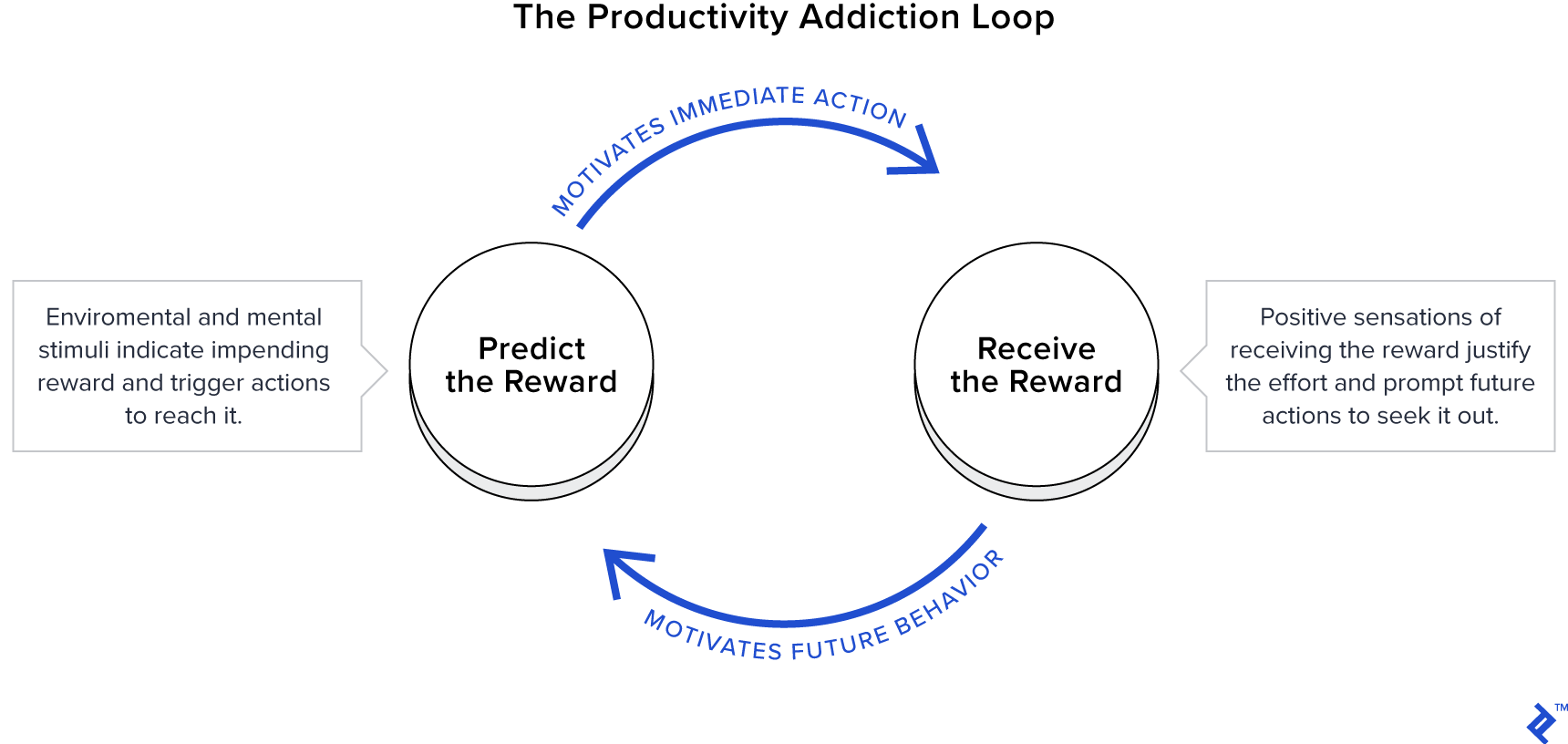 The Productivity Addiction Loop

MOTIVATES IMMEDIATE ACTION

Enviromental and mental stimuli indicate impending reward and trigger actions to reach it.

Predict the Reward

Receive the Reward

Positive sensations of receiving the reward justify the effort and prompt future actions to seek it out.

MOTIVATES FUTURE BEHAVIOR

TM